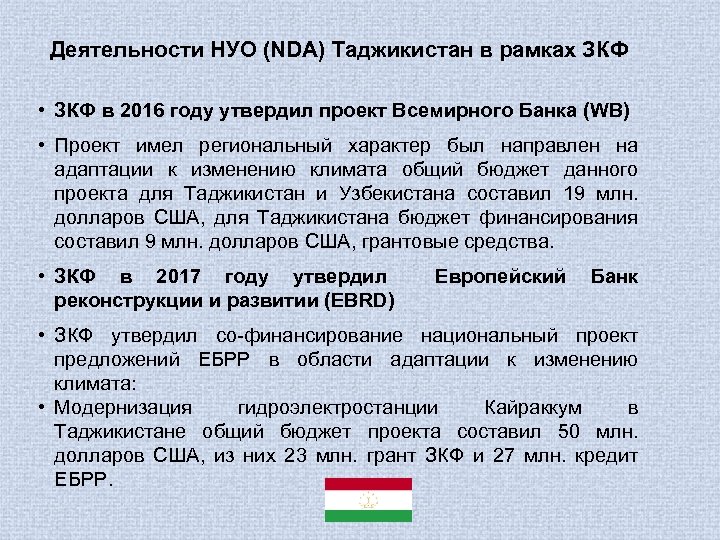 Деятельности НУО (NDA) Таджикистан в рамках ЗКФ

• ЗКФ в 2016 году утвердил проект Всемирного Банка (WB)

• Проект имел региональный характер был направлен на адаптации к изменению климата общий бюджет данного проекта для Таджикистан и Узбекистана составил 19 млн. долларов США, для Таджикистана бюджет финансирования составил 9 млн. долларов США, грантовые средства.

• ЗКФ в 2017 году утвердил Европейский Банк реконструкции и развитии (EBRD)

• ЗКФ утвердил со-финансирование национальный проект предложений ЕБРР в области адаптации к изменению климата:

• Модернизация гидроэлектростанции Кайраккум в Таджикистане общий бюджет проекта составил 50 млн. долларов США, из них 23 млн. грант ЗКФ и 27 млн. кредит ЕБРР.